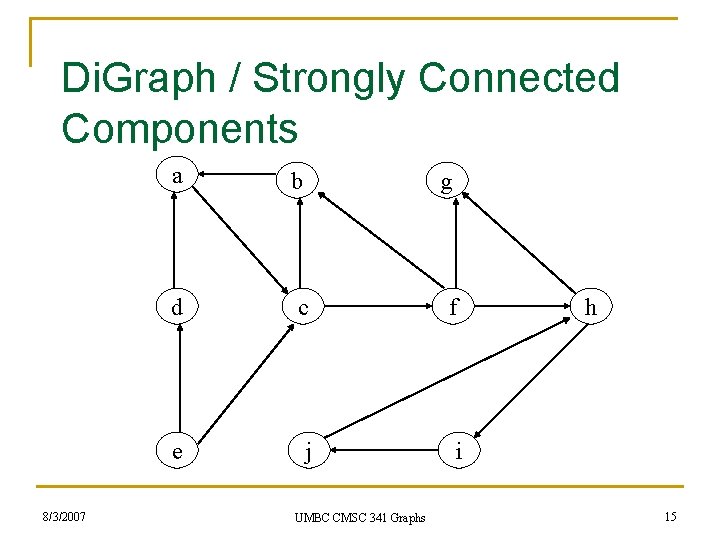 DiGraph / Strongly Connected Components

a
b
g
d
c
f
h
e
j
i

8/3/2007
UMBC CMSC 341 Graphs
15